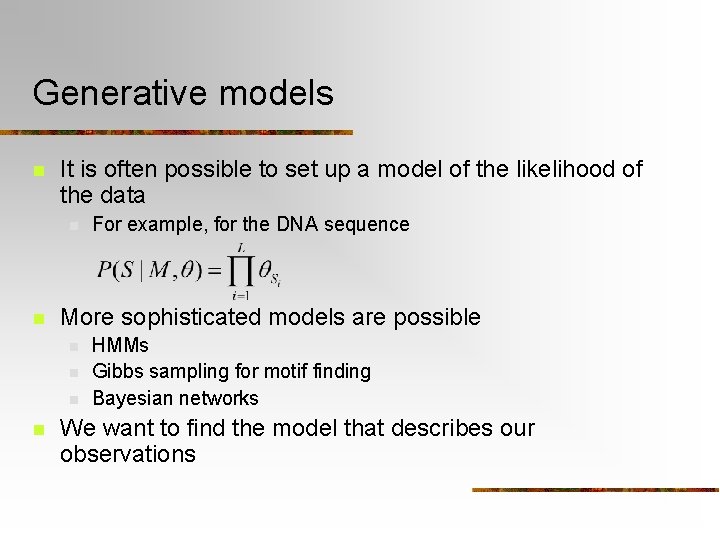 Generative models

It is often possible to set up a model of the likelihood of the data

For example, for the DNA sequence

$P(S \mid M, \theta) = \prod_{i=1}^{L} \theta_{S_i}$

More sophisticated models are possible

HMMs

Gibbs sampling for motif finding

Bayesian networks

We want to find the model that describes our observations